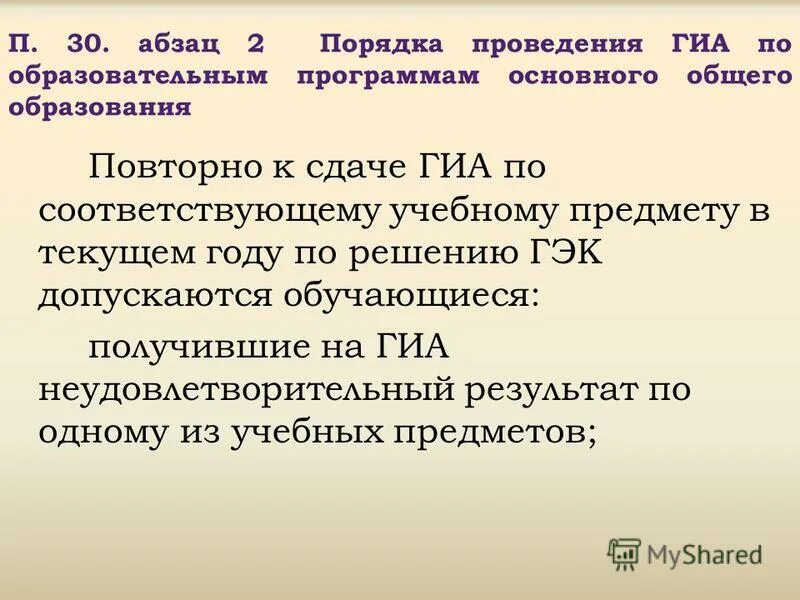 П. 30. абзац 2 Порядка проведения ГИА по образовательным программам основного общего образования

Повторно к сдаче ГИА по соответствующему учебному предмету в текущем году по решению ГЭК допускаются обучающиеся:

получившие на ГИА неудовлетворительный результат по одному из учебных предметов;

MyShared